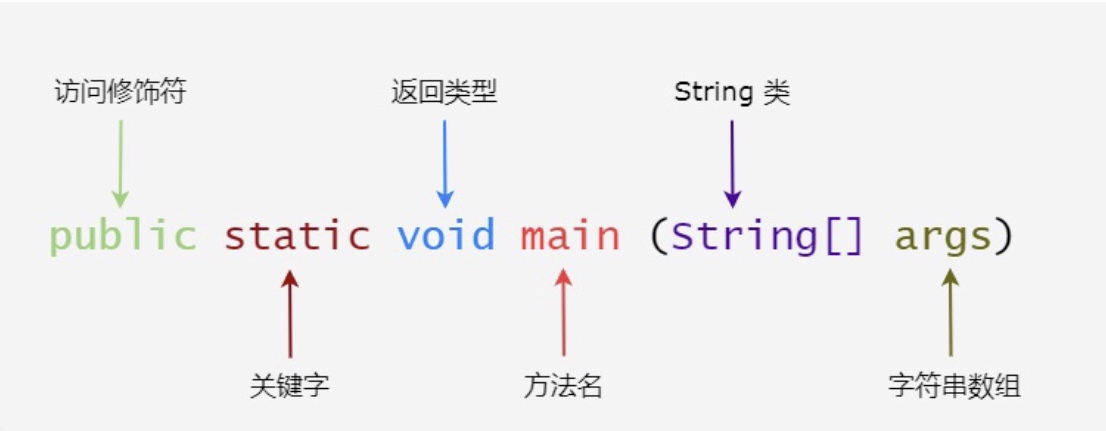 访问修饰符

返回类型

String 类

public static void main (String[] args)

关键字

方法名

字符串数组